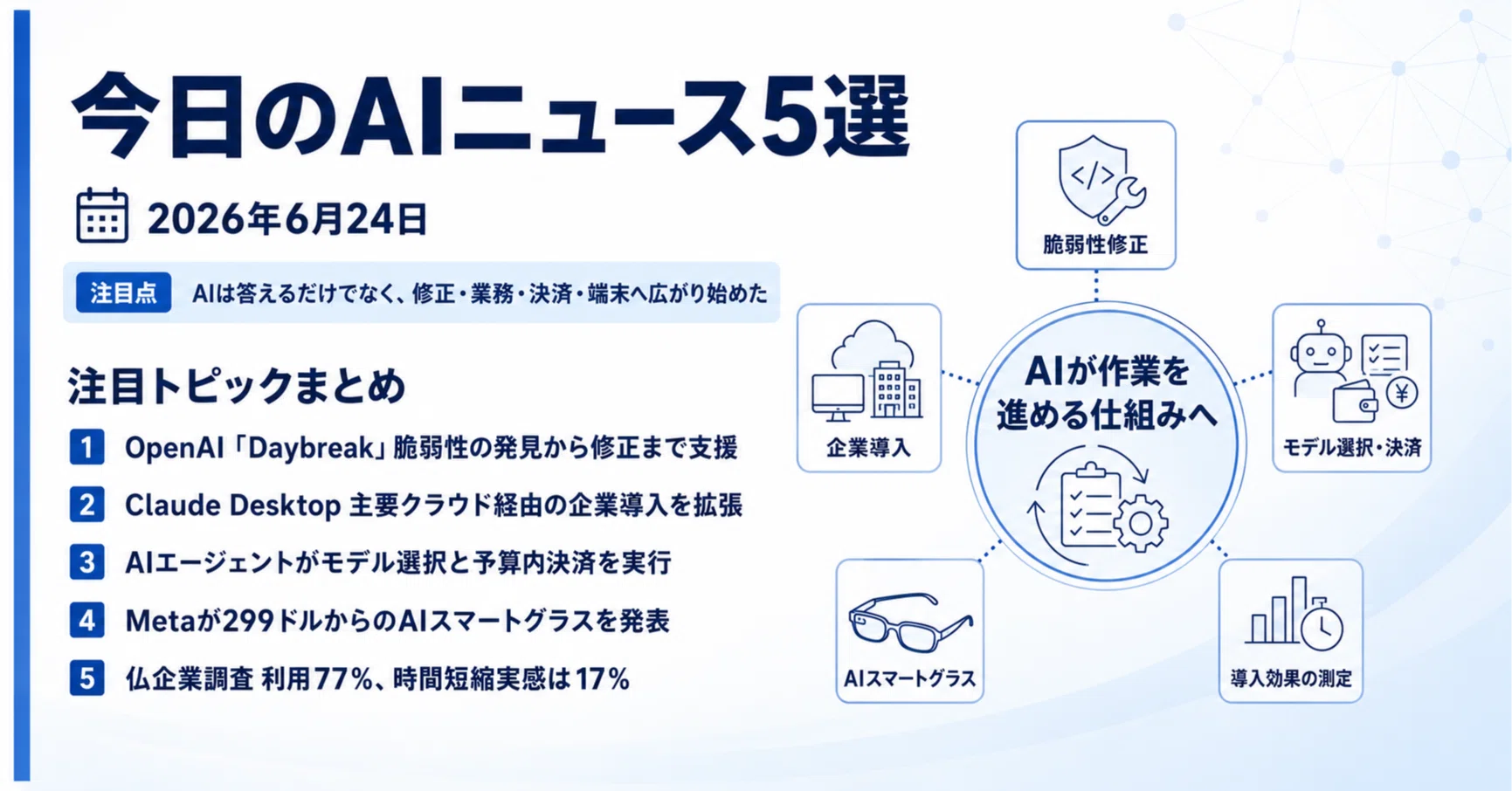 今日のAIニュース5選

2026年6月24日

注目点 AIは答えるだけでなく、修正・業務・決済・端末へ広がり始めた

注目トピックまとめ

1 OpenAI「Daybreak」脆弱性の発見から修正まで支援

2 Claude Desktop 主要クラウド経由の企業導入を拡張

3 AIエージェントがモデル選択と予算内決済を実行

4 Metaが299ドルからのAIスマートグラスを発表

5 仏企業調査 利用77%、時間短縮実感は17%

脆弱性修正

企業導入

AIが作業を進める仕組みへ

モデル選択・決済

AIスマートグラス

導入効果の測定